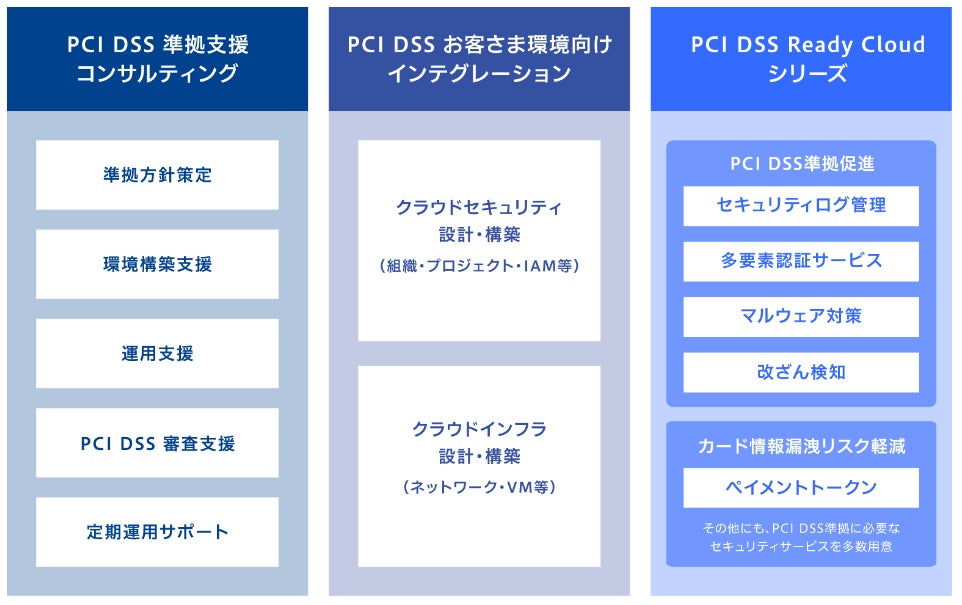 PCI DSS 準拠支援
コンサルティング

準拠方針策定

環境構築支援

運用支援

PCI DSS 審査支援

定期運用サポート

PCI DSS お客さま環境向け
インテグレーション

クラウドセキュリティ
設計・構築
（組織・プロジェクト・IAM等）

クラウドインフラ
設計・構築
（ネットワーク・VM等）

PCI DSS Ready Cloud
シリーズ

PCI DSS準拠促進

セキュリティログ管理

多要素認証サービス

マルウェア対策

改ざん検知

カード情報漏洩リスク軽減

ペイメントトークン

その他にも、PCI DSS準拠に必要な
セキュリティサービスを多数用意